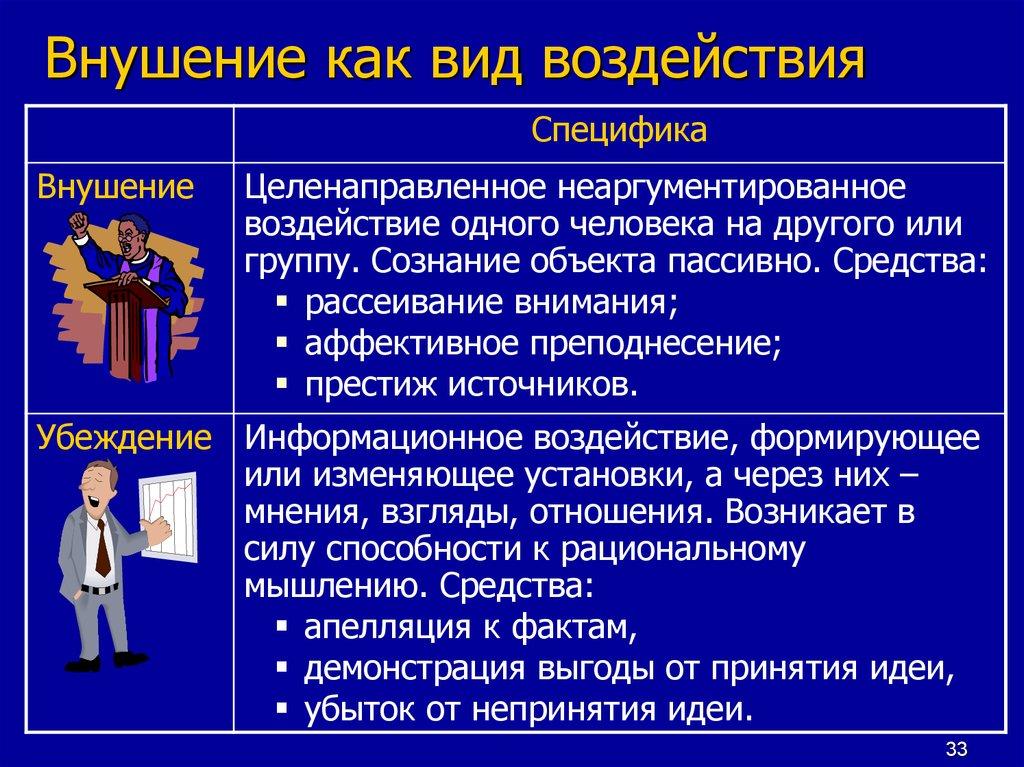 Внушение как вид воздействия

| | Специфика |
|---|---|
| Внушение | Целенаправленное неаргументированное воздействие одного человека на другого или группу. Сознание объекта пассивно. Средства: ▪ рассеивание внимания; ▪ аффективное преподнесение; ▪ престиж источников. |
| Убеждение | Информационное воздействие, формирующее или изменяющее установки, а через них – мнения, взгляды, отношения. Возникает в силу способности к рациональному мышлению. Средства: ▪ апелляция к фактам, ▪ демонстрация выгоды от принятия идеи, ▪ убыток от непринятия идеи. |

33